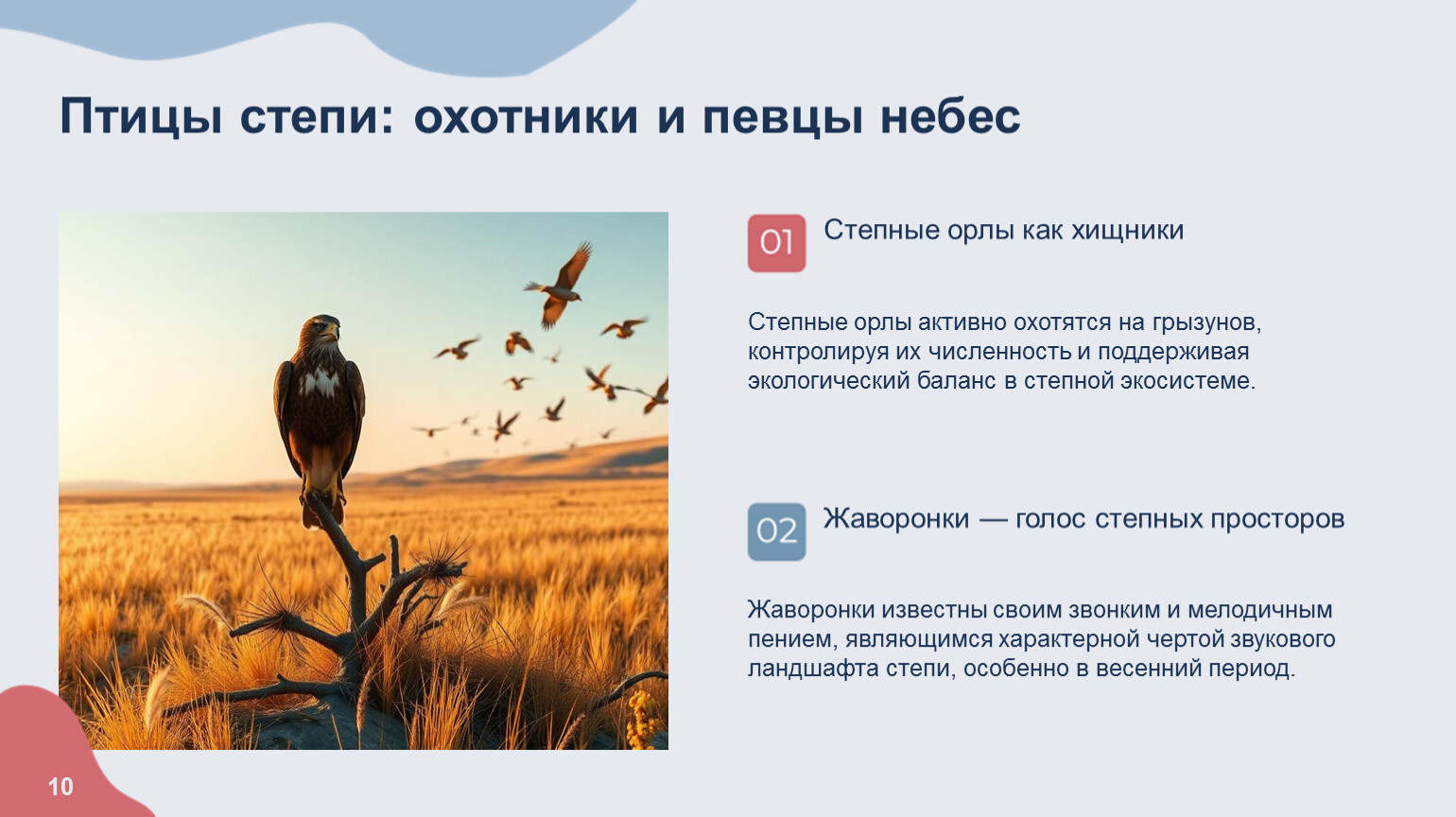 Птицы степи: охотники и певцы небес

01 Степные орлы как хищники

Степные орлы активно охотятся на грызунов, контролируя их численность и поддерживая экологический баланс в степной экосистеме.

02 Жаворонки — голос степных просторов

Жаворонки известны своим звонким и мелодичным пением, являющимся характерной чертой звукового ландшафта степи, особенно в весенний период.

10